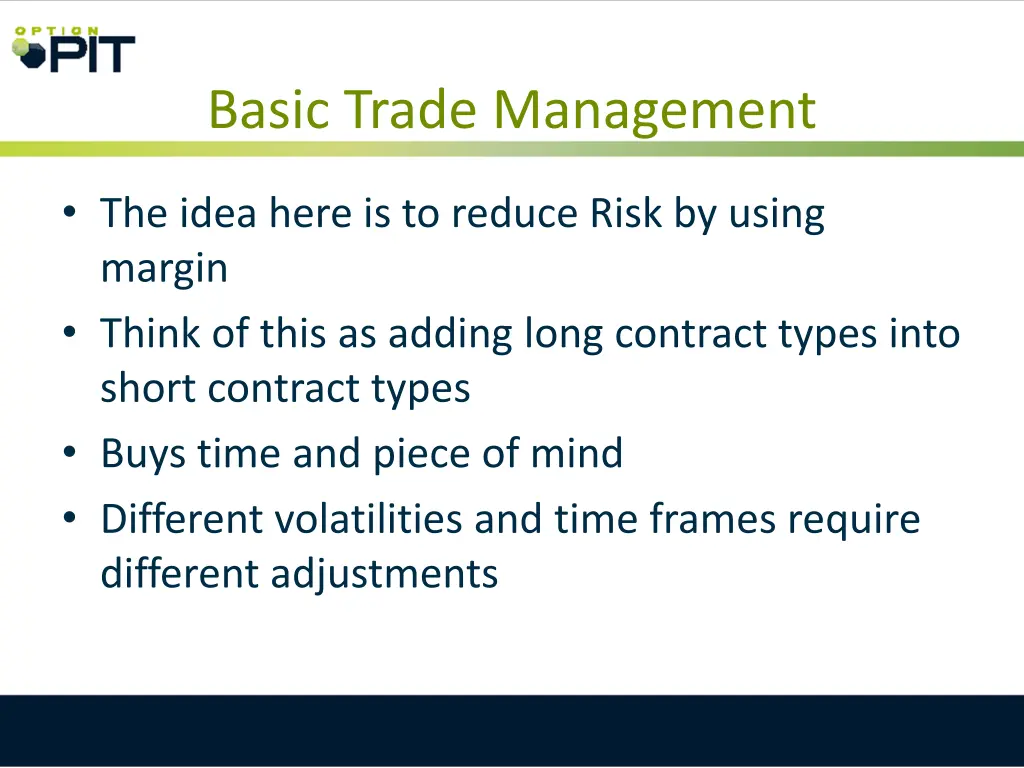 OPTION PIT

Basic Trade Management

• The idea here is to reduce Risk by using margin
• Think of this as adding long contract types into short contract types
• Buys time and piece of mind
• Different volatilities and time frames require different adjustments